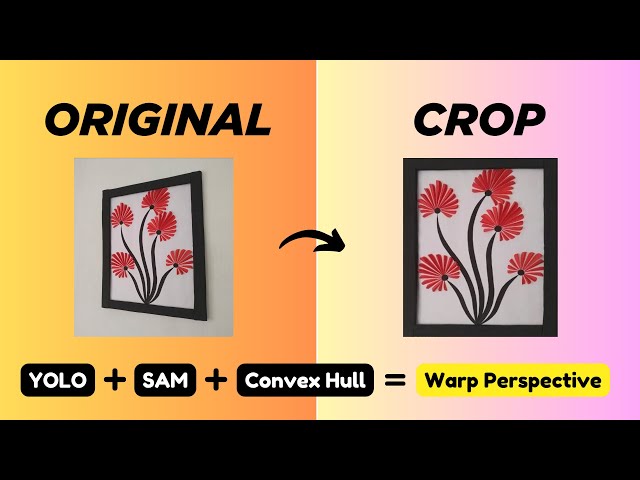 ORIGINAL

CROP

YOLO + SAM + Convex Hull = Warp Perspective